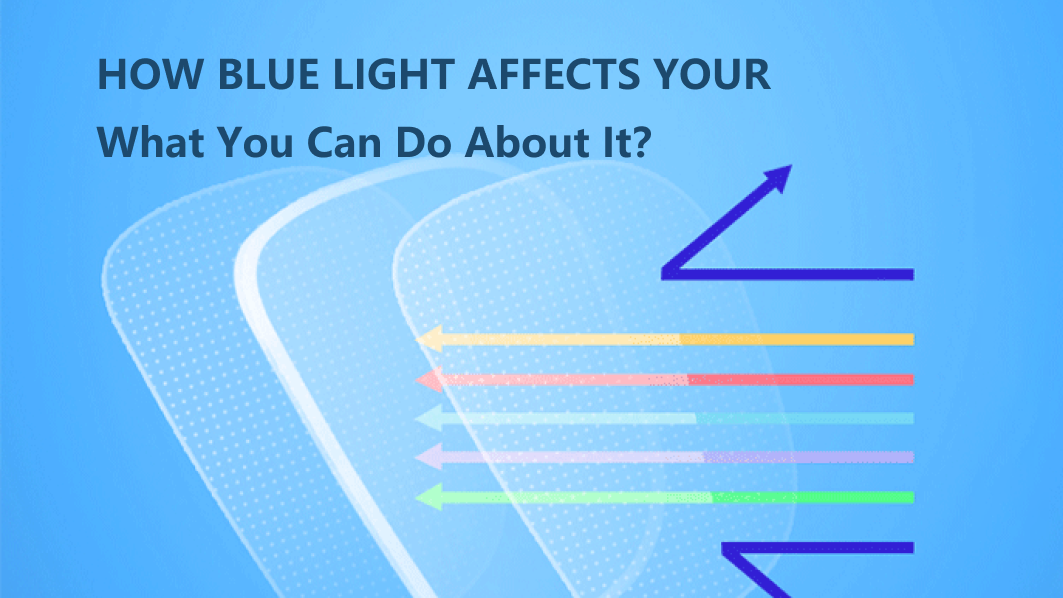 HOW BLUE LIGHT AFFECTS YOUR

What You Can Do About It?